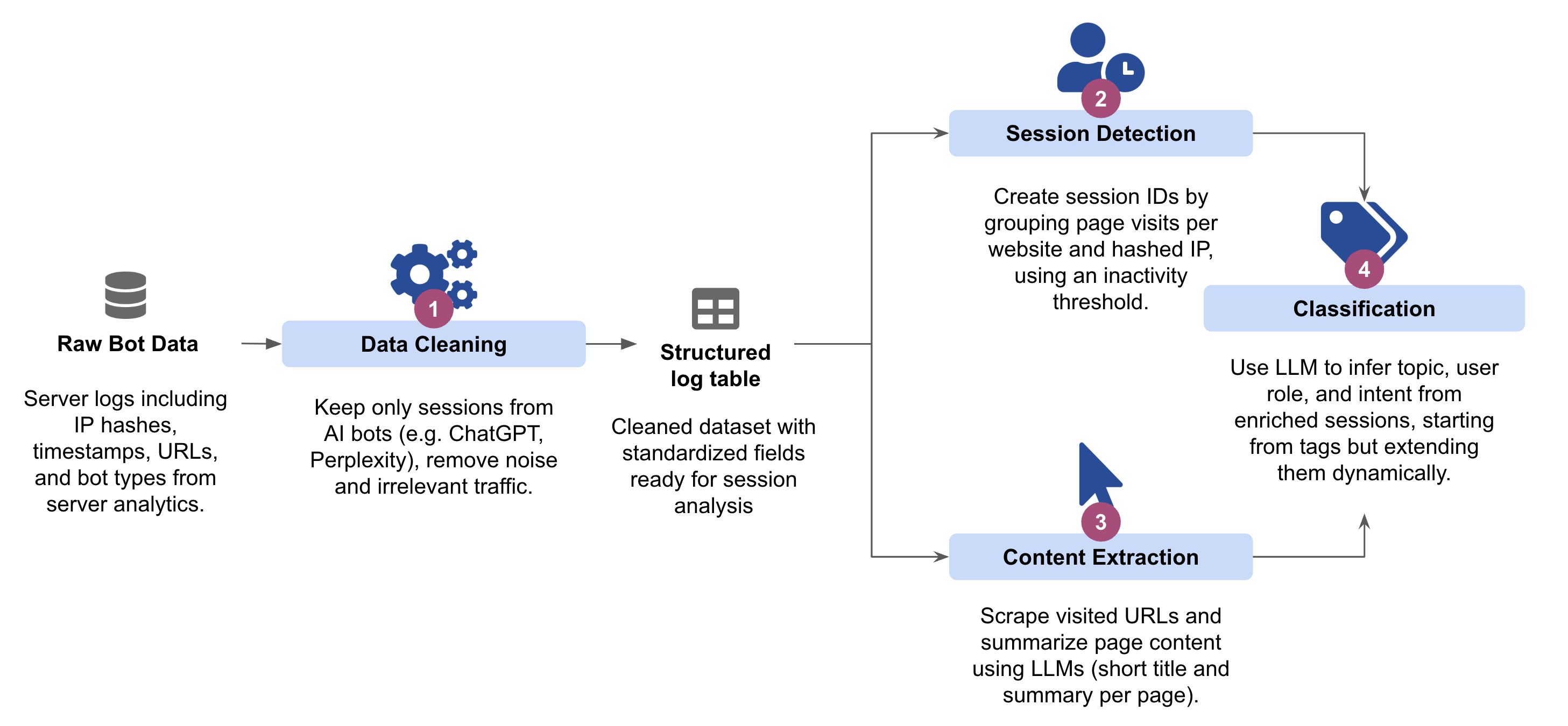 Raw Bot Data

Server logs including IP hashes, timestamps, URLs, and bot types from server analytics.

1

Data Cleaning

Keep only sessions from AI bots (e.g. ChatGPT, Perplexity), remove noise and irrelevant traffic.

Structured log table

Cleaned dataset with standardized fields ready for session analysis

2

Session Detection

Create session IDs by grouping page visits per website and hashed IP, using an inactivity threshold.

3

Content Extraction

Scrape visited URLs and summarize page content using LLMs (short title and summary per page).

4

Classification

Use LLM to infer topic, user role, and intent from enriched sessions, starting from tags but extending them dynamically.